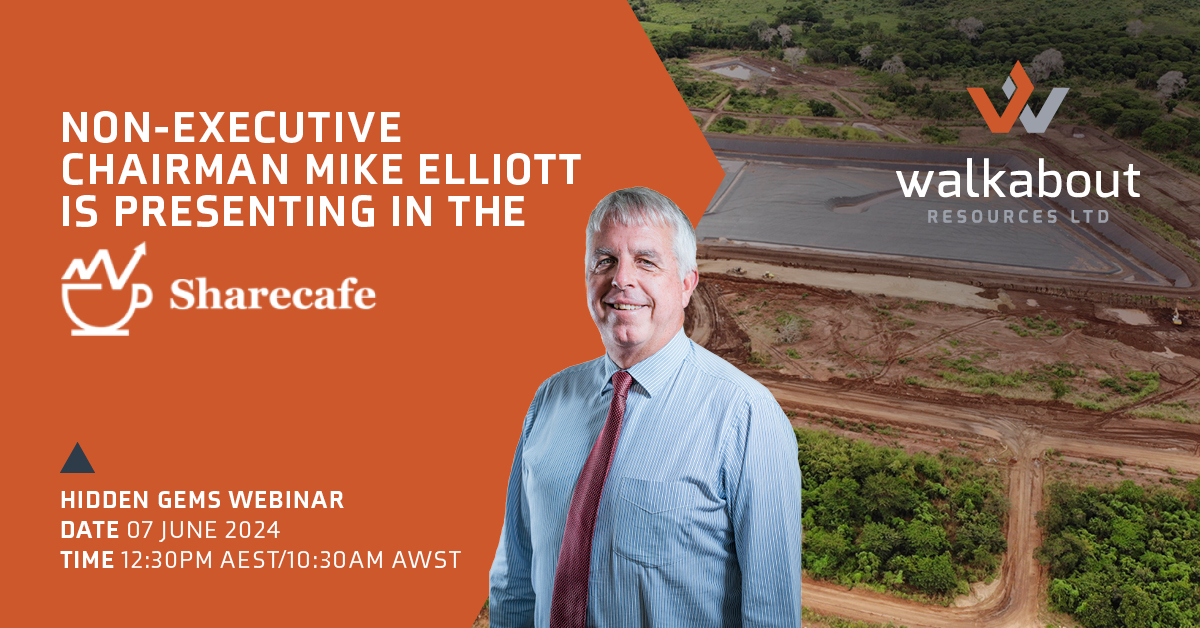 NON-EXECUTIVE CHAIRMAN MIKE ELLIOTT IS PRESENTING IN THE

Sharecafe

walkabout
RESOURCES LTD

HIDDEN GEMS WEBINAR
DATE 07 JUNE 2024
TIME 12:30PM AEST/10:30AM AWST